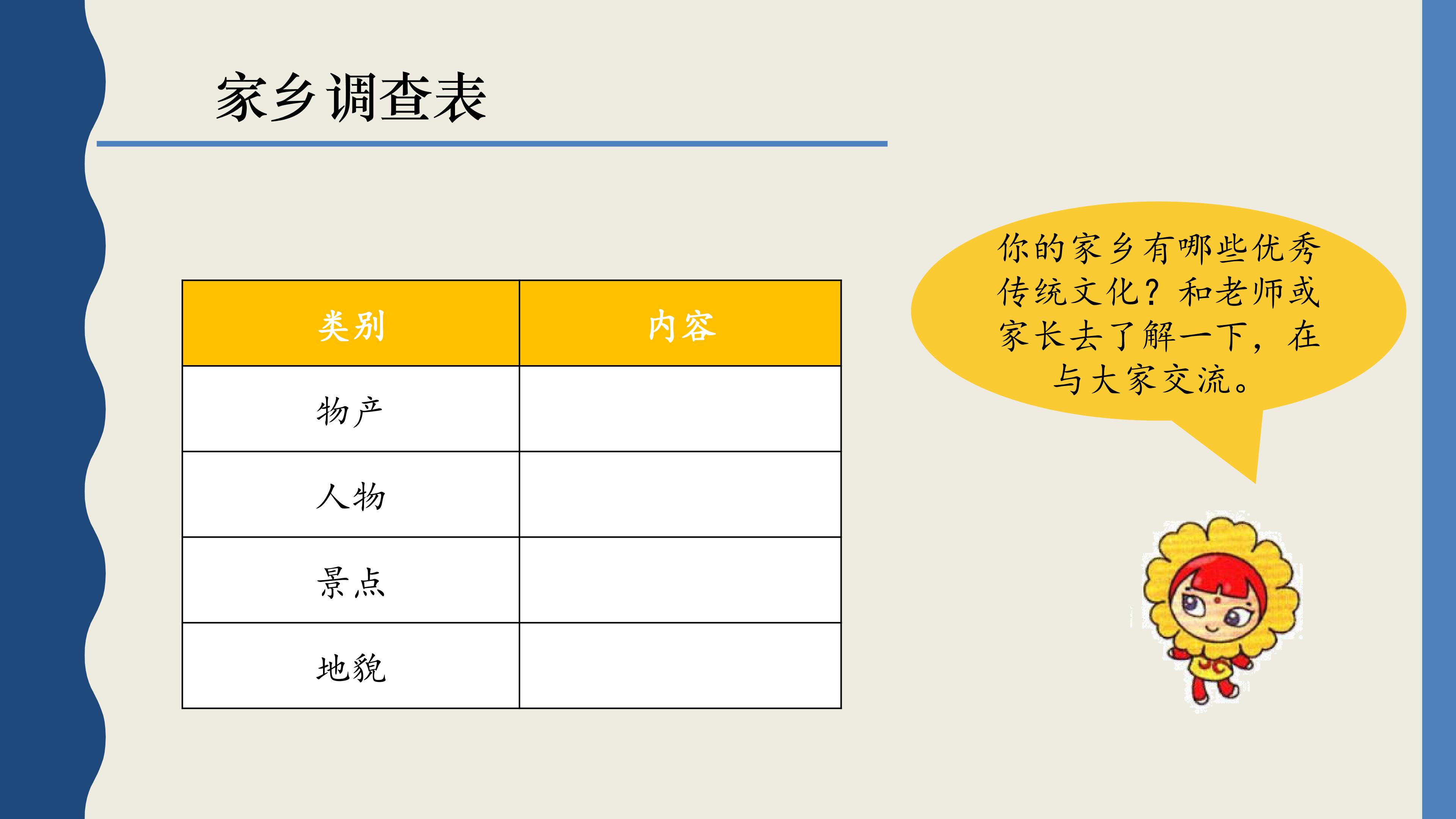 家乡调查表

| 类别 | 内容 |
|---|---|
| 物产 | |
| 人物 | |
| 景点 | |
| 地貌 | |

你的家乡有哪些优秀传统文化？和老师或家长去了解一下，在与大家交流。